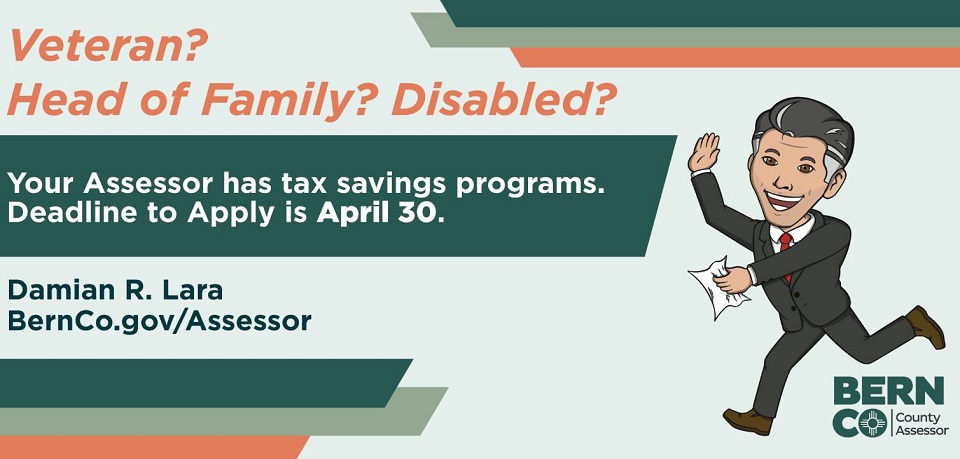 Veteran?
Head of Family? Disabled?

Your Assessor has tax savings programs.
Deadline to Apply is April 30.

Damian R. Lara
BernCo.gov/Assessor

BERN CO County Assessor